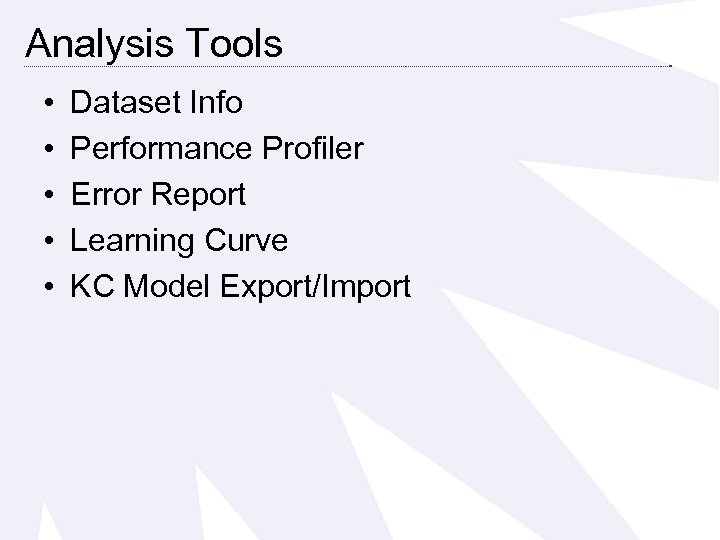 Analysis Tools

• Dataset Info
• Performance Profiler
• Error Report
• Learning Curve
• KC Model Export/Import